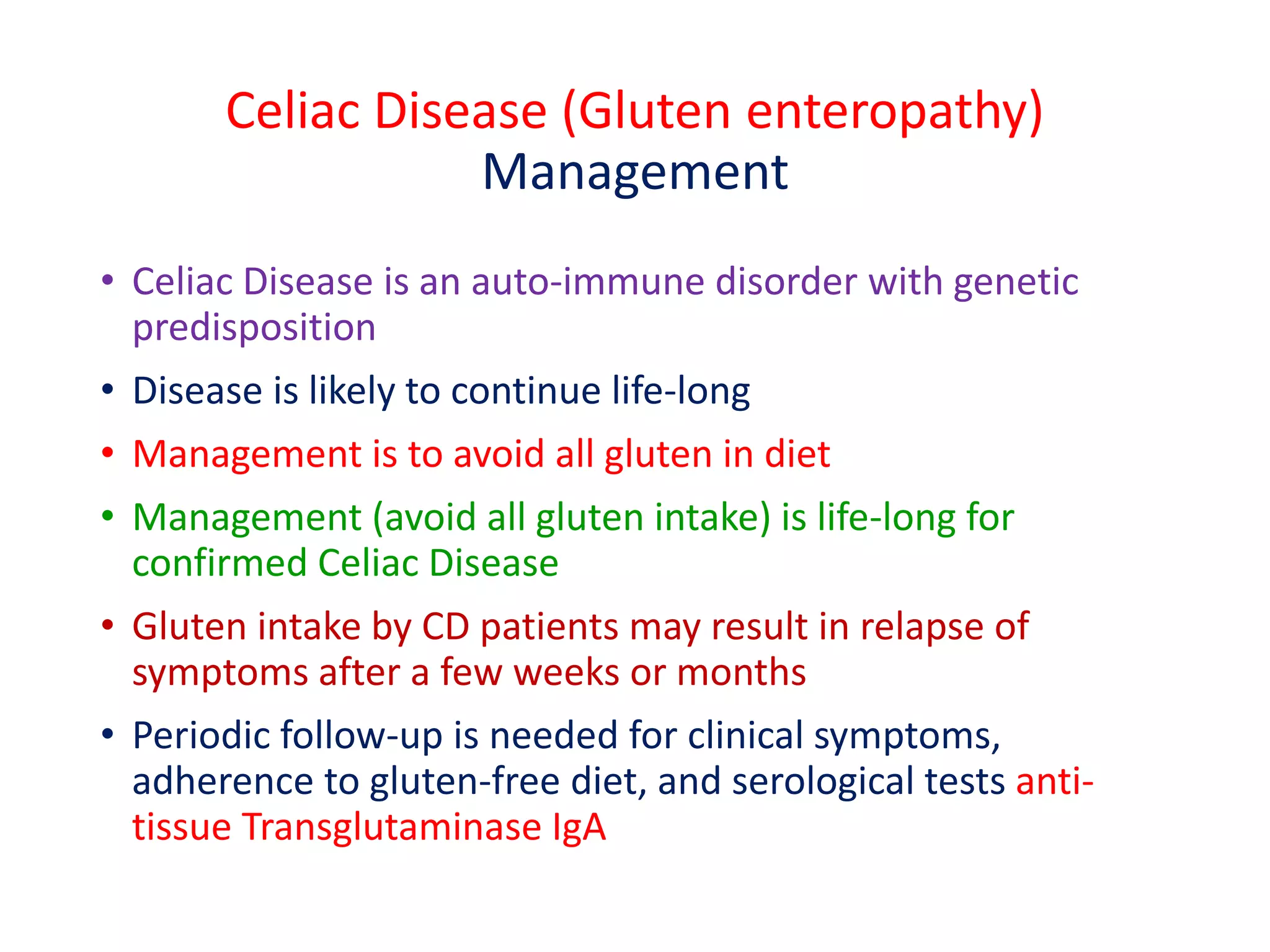 Celiac Disease (Gluten enteropathy)
Management

• Celiac Disease is an auto-immune disorder with genetic predisposition
• Disease is likely to continue life-long
• Management is to avoid all gluten in diet
• Management (avoid all gluten intake) is life-long for confirmed Celiac Disease
• Gluten intake by CD patients may result in relapse of symptoms after a few weeks or months
• Periodic follow-up is needed for clinical symptoms, adherence to gluten-free diet, and serological tests anti-tissue Transglutaminase IgA